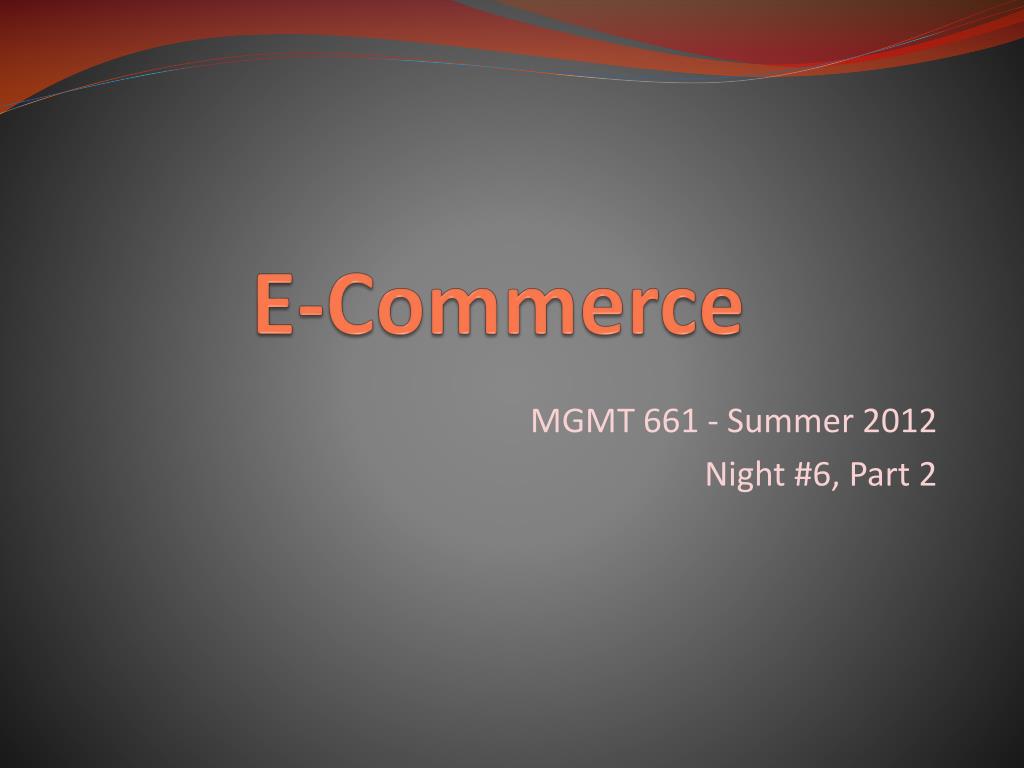 E-Commerce

MGMT 661 - Summer 2012
Night #6, Part 2